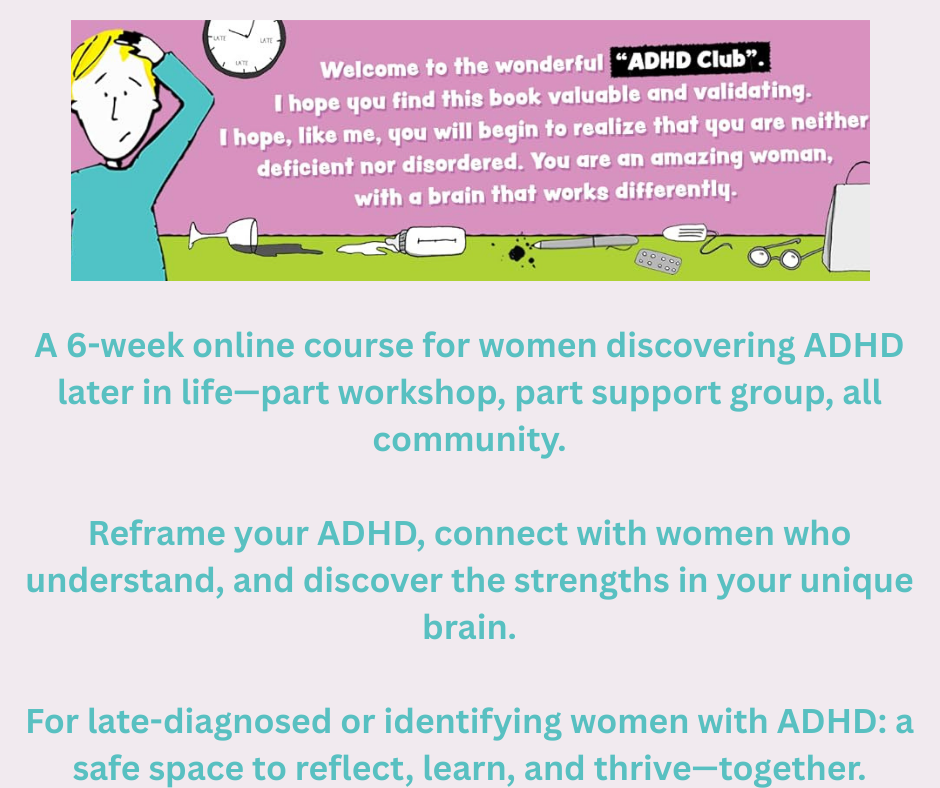 LATE LATE LATE

Welcome to the wonderful "ADHD Club". I hope you find this book valuable and validating. I hope, like me, you will begin to realize that you are neither deficient nor disordered. You are an amazing woman, with a brain that works differently.

A 6-week online course for women discovering ADHD later in life—part workshop, part support group, all community.

Reframe your ADHD, connect with women who understand, and discover the strengths in your unique brain.

For late-diagnosed or identifying women with ADHD: a safe space to reflect, learn, and thrive—together.